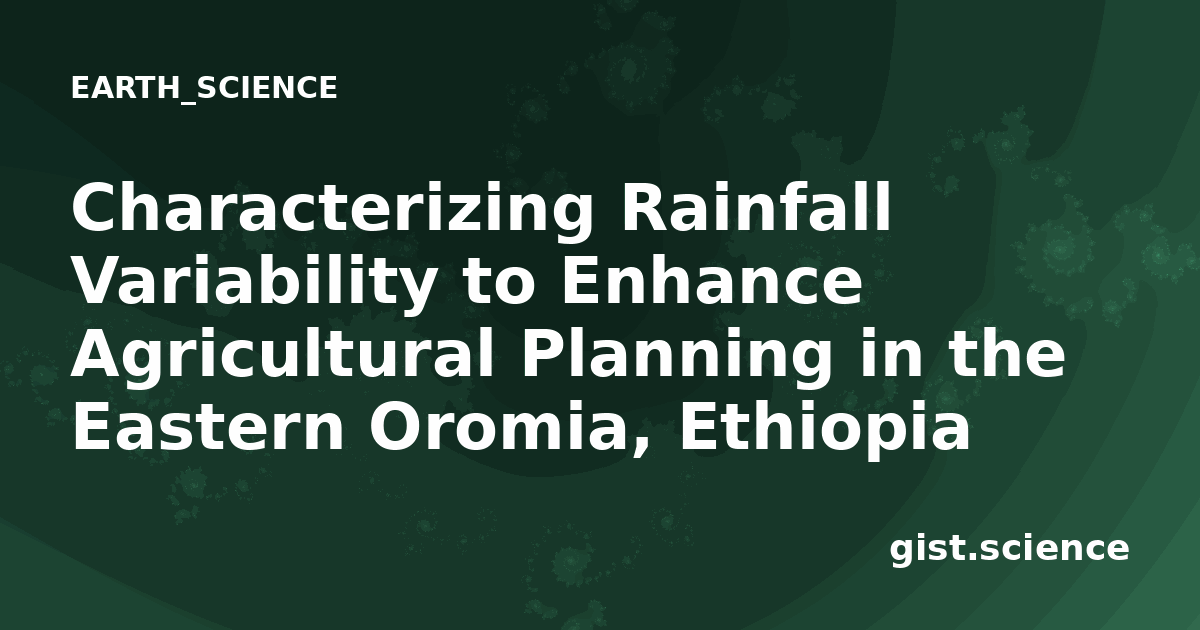 EARTH_SCIENCE

Characterizing Rainfall Variability to Enhance Agricultural Planning in the Eastern Oromia, Ethiopia

gist.science